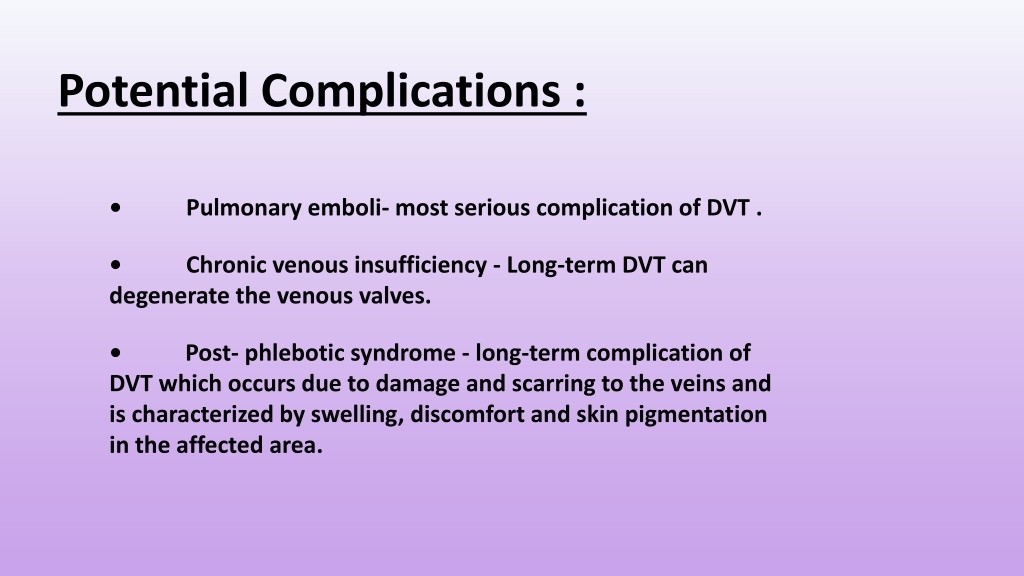 Potential Complications :

• Pulmonary emboli- most serious complication of DVT .

• Chronic venous insufficiency - Long-term DVT can degenerate the venous valves.

• Post- phlebotic syndrome - long-term complication of DVT which occurs due to damage and scarring to the veins and is characterized by swelling, discomfort and skin pigmentation in the affected area.